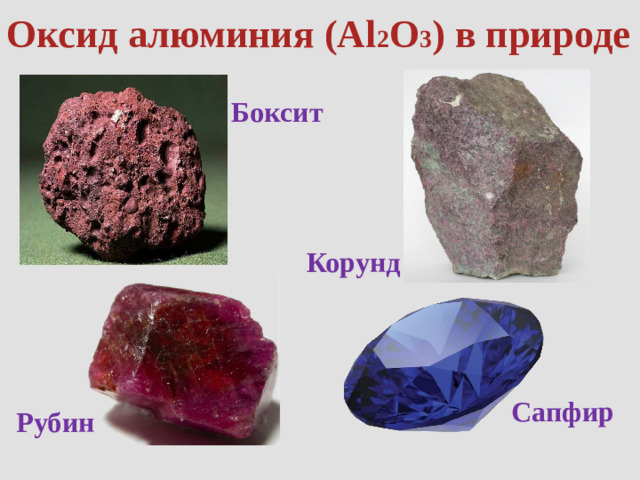 Оксид алюминия ($Al_2O_3$) в природе

Боксит

Корунд

Рубин

Сапфир